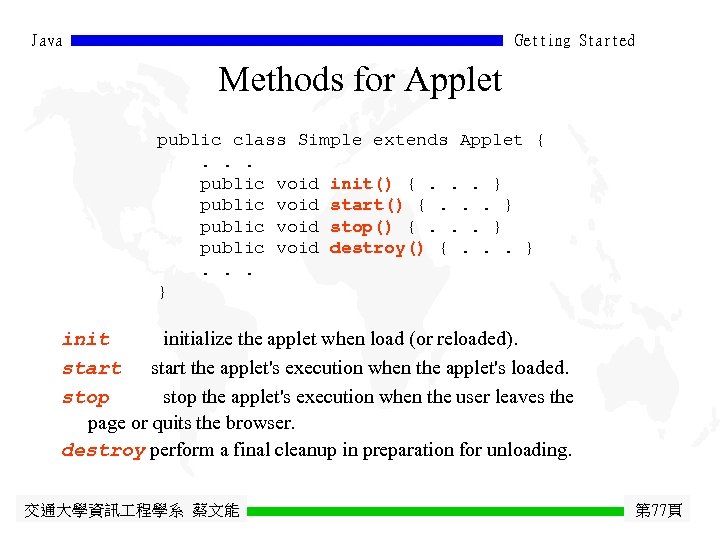 Java Getting Started

Methods for Applet

public class Simple extends Applet {
    . . .
    public void init() { . . . }
    public void start() { . . . }
    public void stop() { . . . }
    public void destroy() { . . . }
    . . .
}

init initialize the applet when load (or reloaded).

start start the applet's execution when the applet's loaded.

stop stop the applet's execution when the user leaves the page or quits the browser.

destroy perform a final cleanup in preparation for unloading.

交通大學資訊工程學系 蔡文能 第77頁